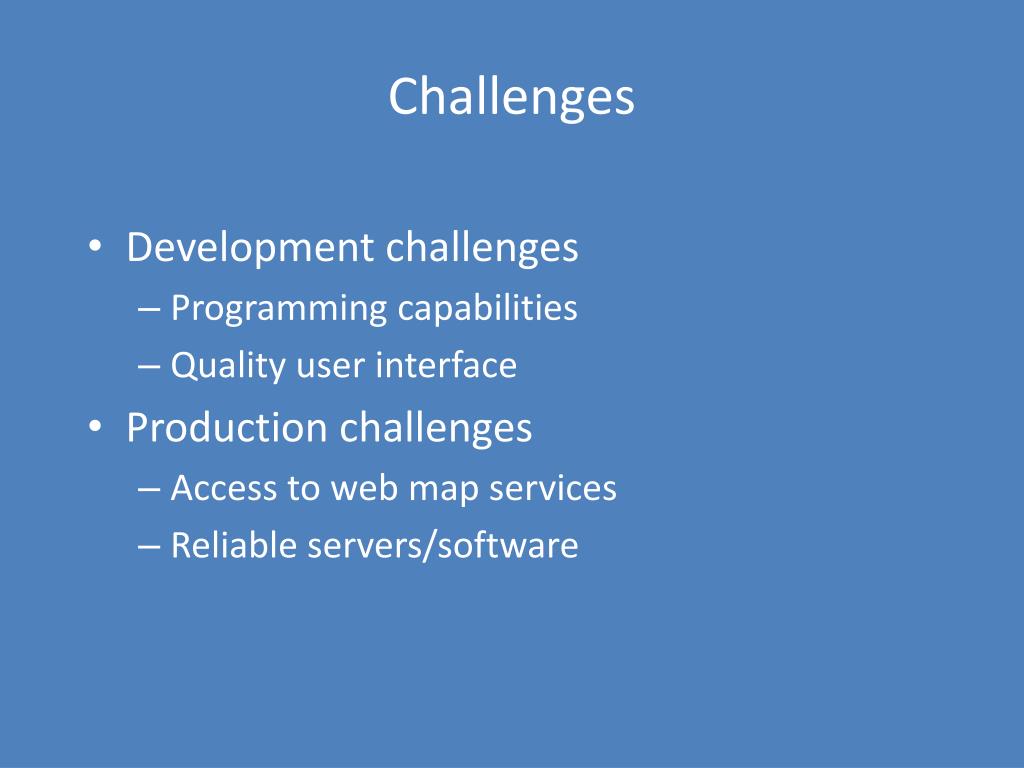 Challenges

• Development challenges
– Programming capabilities
– Quality user interface
• Production challenges
– Access to web map services
– Reliable servers/software